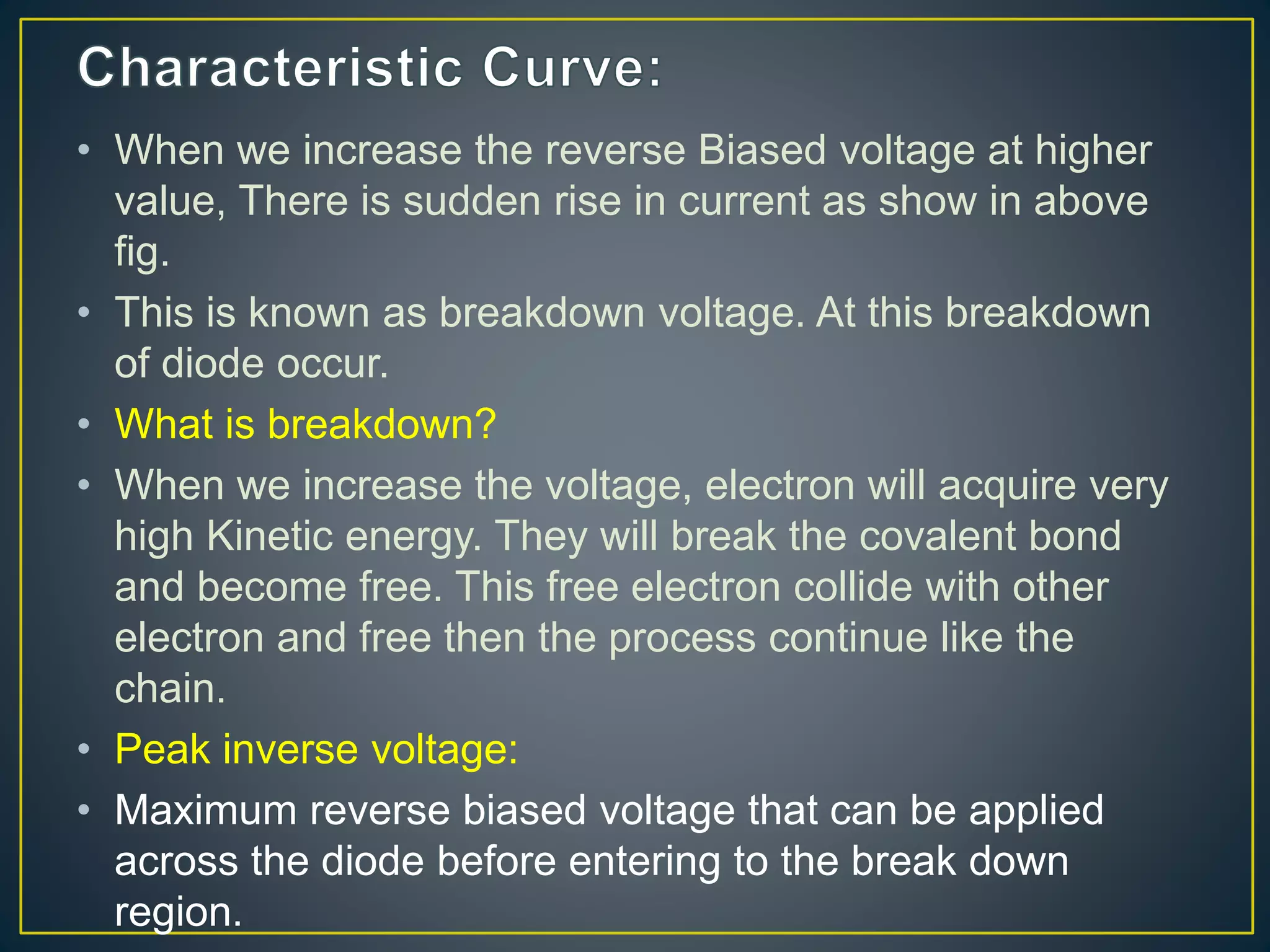 Characteristic Curve:

• When we increase the reverse Biased voltage at higher value, There is sudden rise in current as show in above fig.

• This is known as breakdown voltage. At this breakdown of diode occur.

• What is breakdown?

• When we increase the voltage, electron will acquire very high Kinetic energy. They will break the covalent bond and become free. This free electron collide with other electron and free then the process continue like the chain.

• Peak inverse voltage:

• Maximum reverse biased voltage that can be applied across the diode before entering to the break down region.